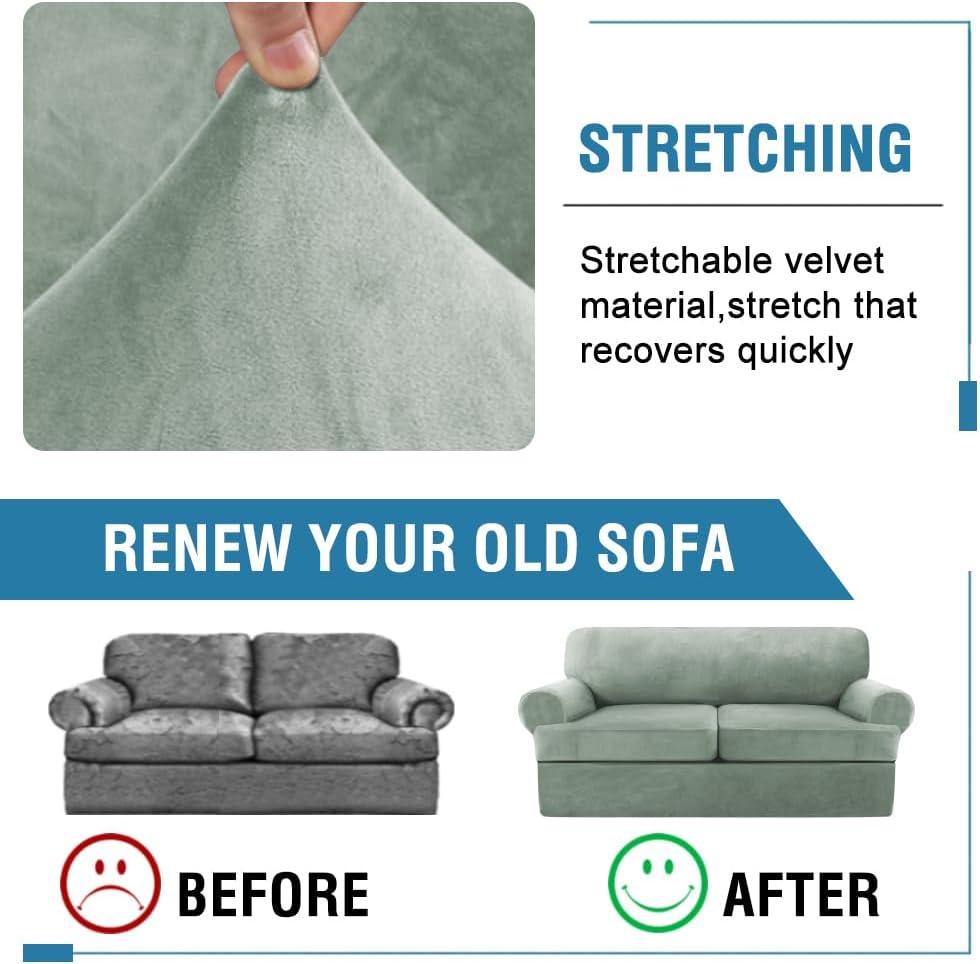 STRETCHING

Stretchable velvet material,stretch that recovers quickly

RENEW YOUR OLD SOFA

BEFORE

AFTER